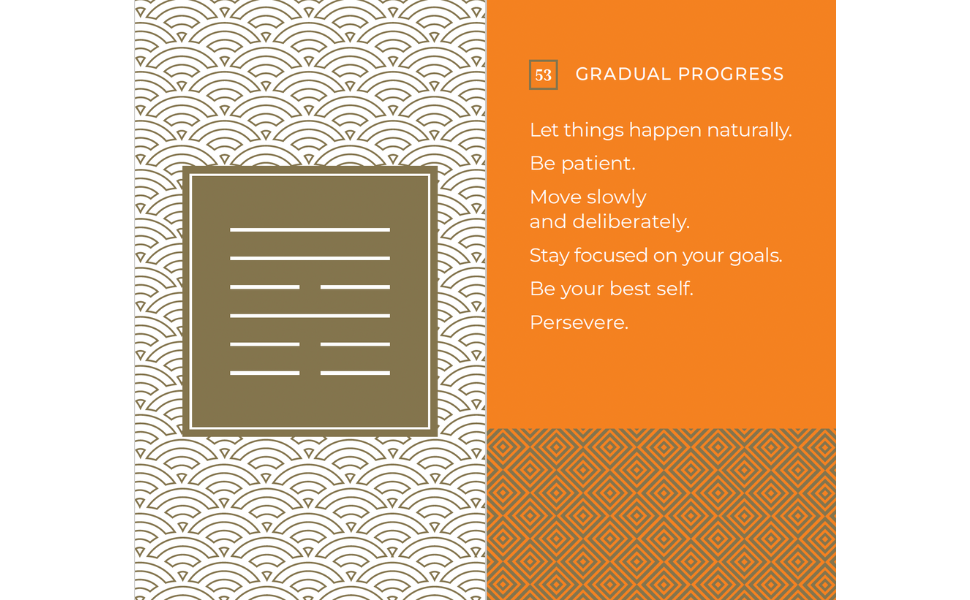 53 GRADUAL PROGRESS

Let things happen naturally.

Be patient.

Move slowly and deliberately.

Stay focused on your goals.

Be your best self.

Persevere.